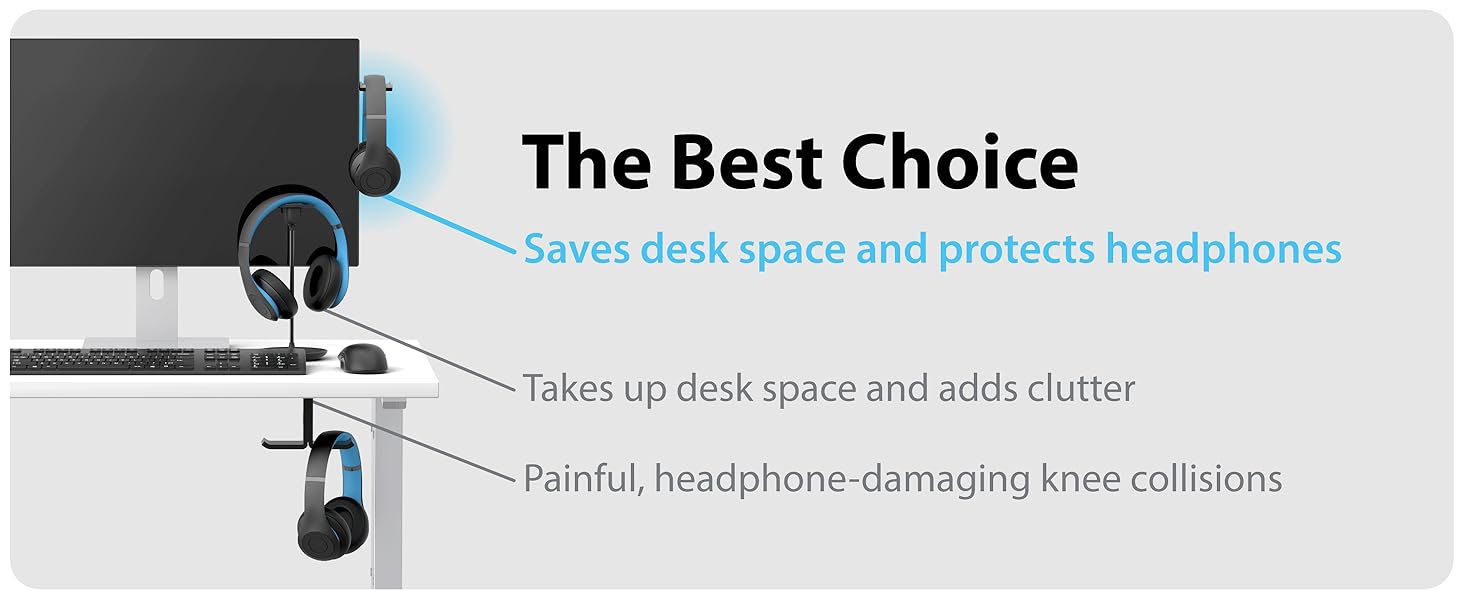 The Best Choice

Saves desk space and protects headphones

Takes up desk space and adds clutter

Painful, headphone-damaging knee collisions